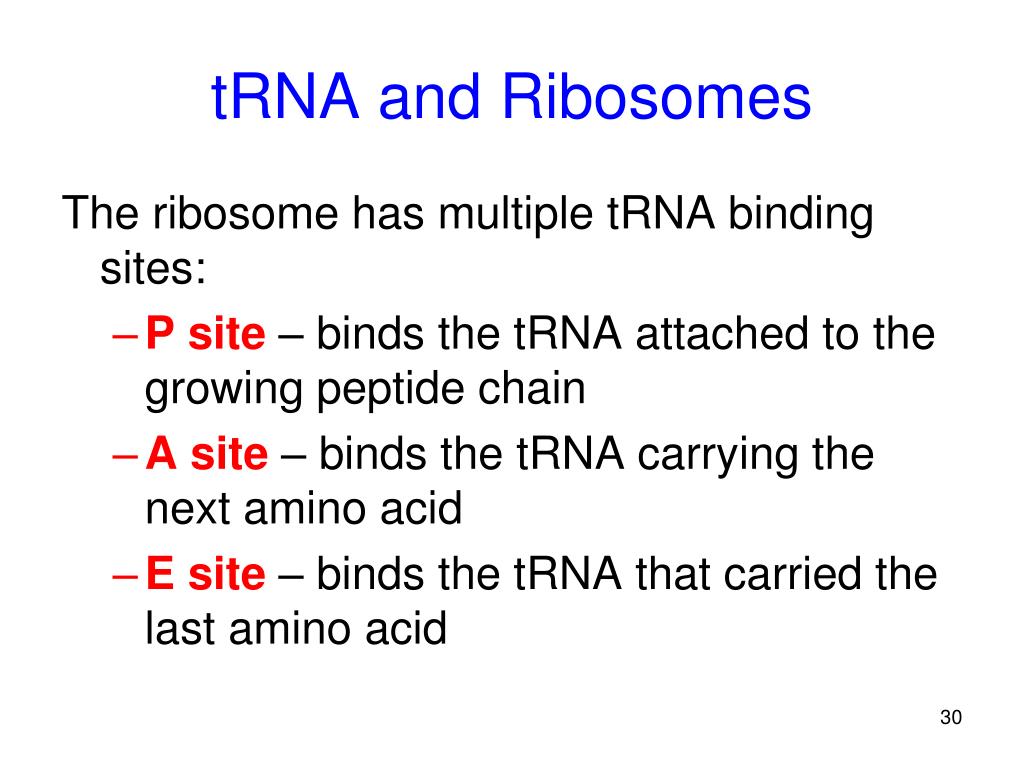 tRNA and Ribosomes

The ribosome has multiple tRNA binding sites:

– P site – binds the tRNA attached to the growing peptide chain

– A site – binds the tRNA carrying the next amino acid

– E site – binds the tRNA that carried the last amino acid

30